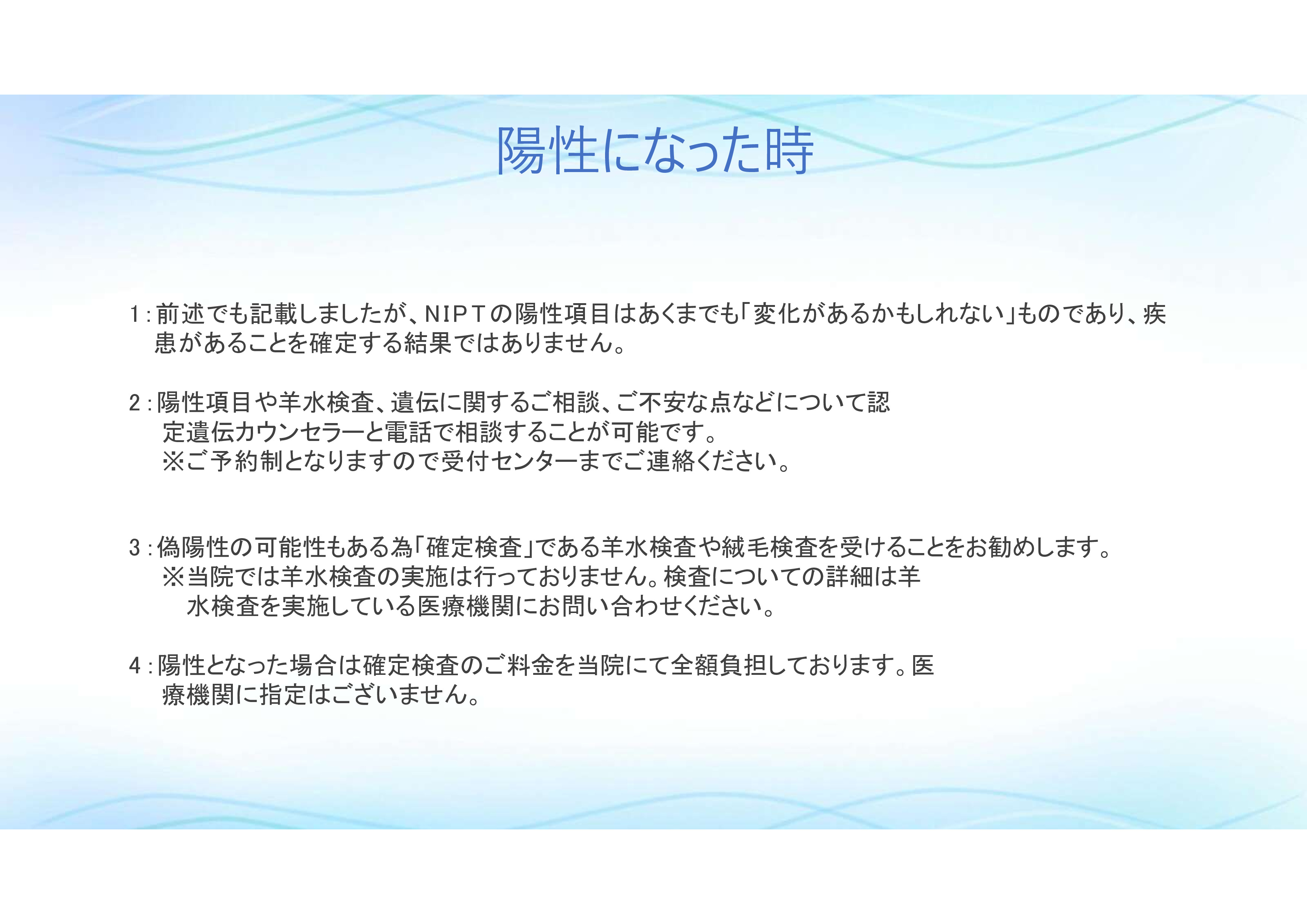 陽性になった時

1：前述でも記載しましたが、NIPTの陽性項目はあくまでも「変化があるかもしれない」ものであり、疾患があることを確定する結果ではありません。

2：陽性項目や羊水検査、遺伝に関するご相談、ご不安な点などについて認定遺伝カウンセラーと電話で相談することが可能です。
※ご予約制となりますので受付センターまでご連絡ください。

3：偽陽性の可能性もある為「確定検査」である羊水検査や絨毛検査を受けることをお勧めします。
※当院では羊水検査の実施は行っておりません。検査についての詳細は羊水検査を実施している医療機関にお問い合わせください。

4：陽性となった場合は確定検査のご料金を当院にて全額負担しております。医療機関に指定はございません。